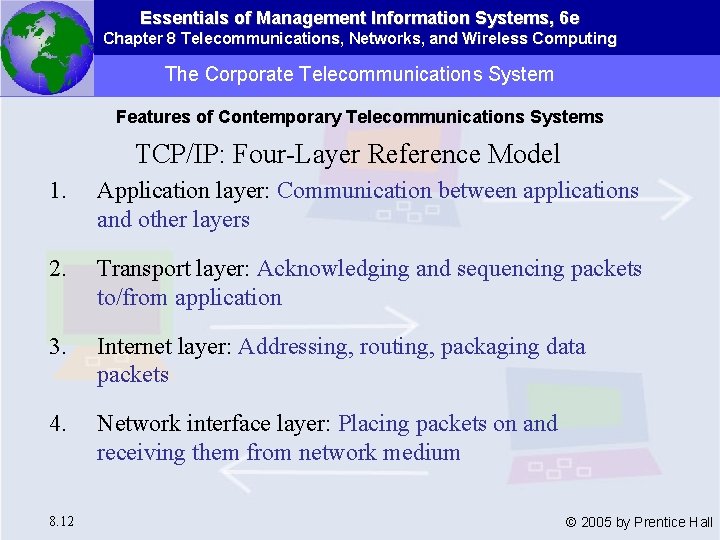 Essentials of Management Information Systems, 6e
Chapter 8 Telecommunications, Networks, and Wireless Computing

The Corporate Telecommunications System

Features of Contemporary Telecommunications Systems

TCP/IP: Four-Layer Reference Model

1. Application layer: Communication between applications and other layers

2. Transport layer: Acknowledging and sequencing packets to/from application

3. Internet layer: Addressing, routing, packaging data packets

4. Network interface layer: Placing packets on and receiving them from network medium

8.12

© 2005 by Prentice Hall